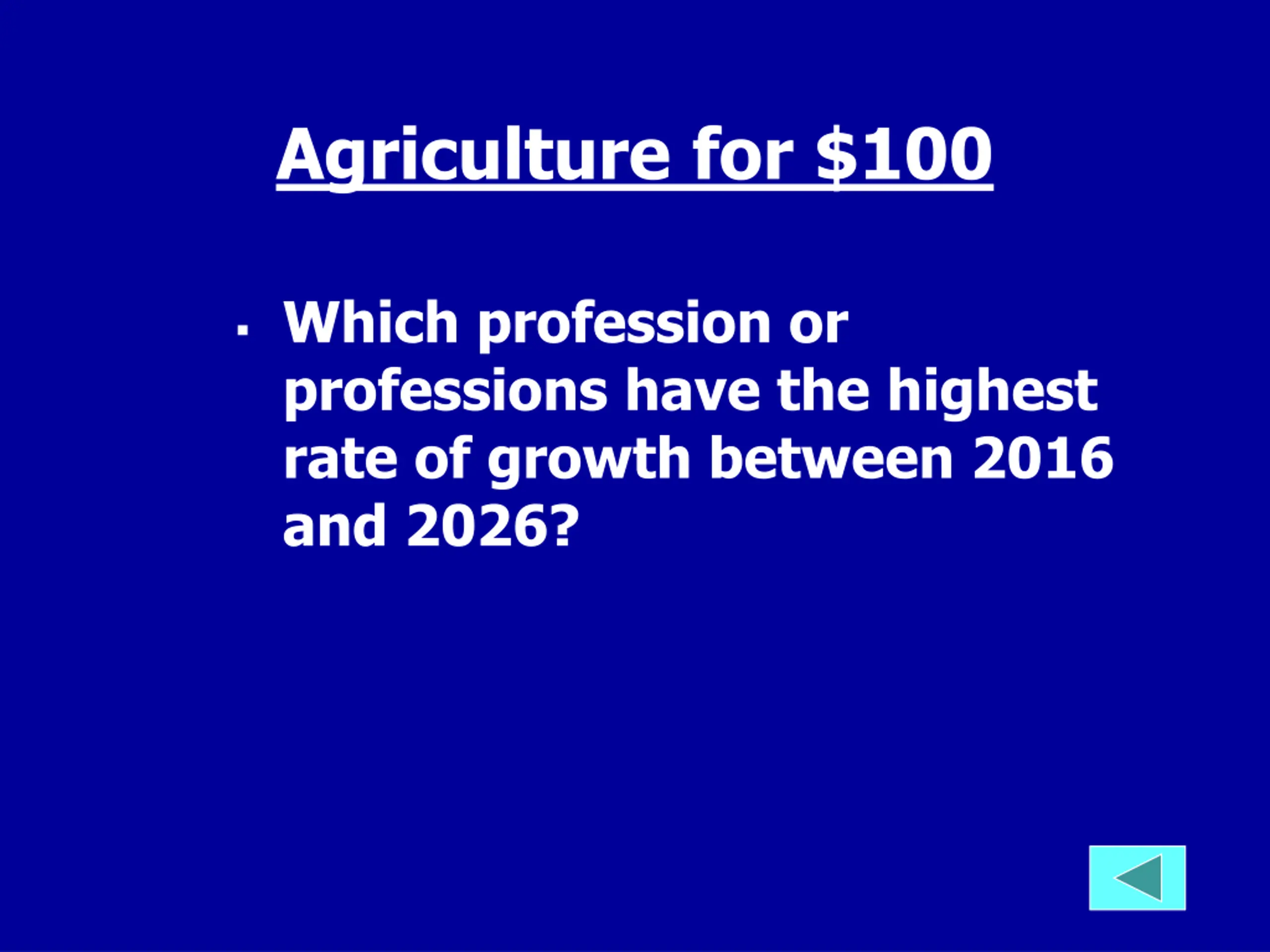 Agriculture for \$100

▪ Which profession or professions have the highest rate of growth between 2016 and 2026?